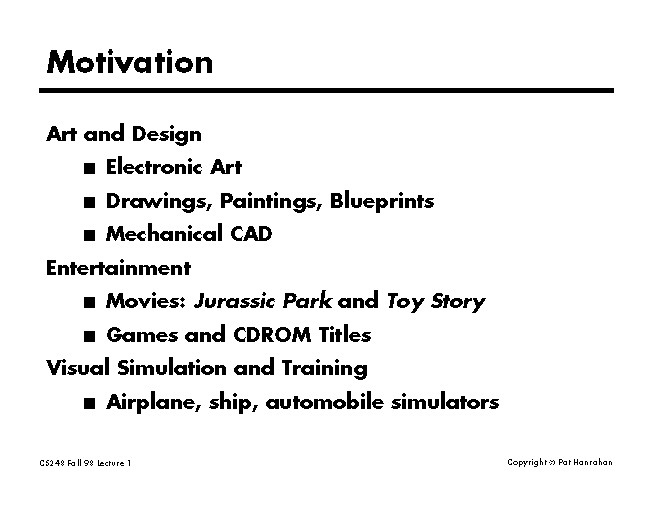 Motivation

Art and Design

■ Electronic Art

■ Drawings, Paintings, Blueprints

■ Mechanical CAD

Entertainment

■ Movies: Jurassic Park and Toy Story

■ Games and CDROM Titles

Visual Simulation and Training

■ Airplane, ship, automobile simulators

CS248 Fall 98 Lecture 1

Copyright © Pat Hanrahan